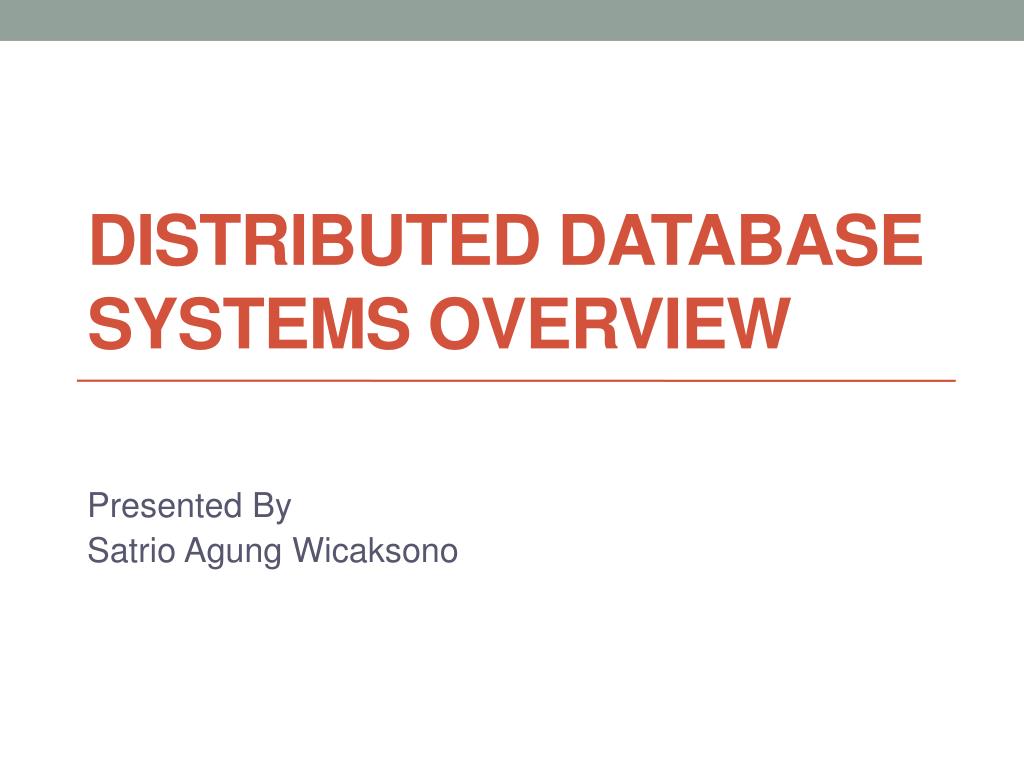 DISTRIBUTED DATABASE SYSTEMS OVERVIEW

Presented By
Satrio Agung Wicaksono